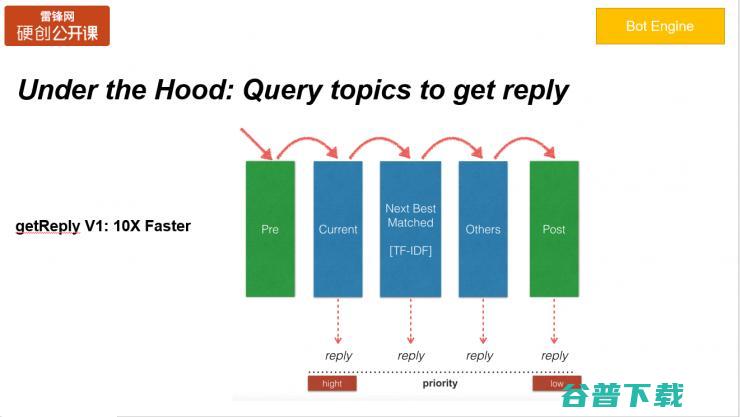 雷锋网
硬创公开课

Bot Engine

Under the Hood: Query topics to get reply

getReply V1: 10X Faster

Pre

Current

Next Best Matched

[TF-IDF]

Others

Post

reply

reply

reply

reply

hight

priority

low

谷普下载